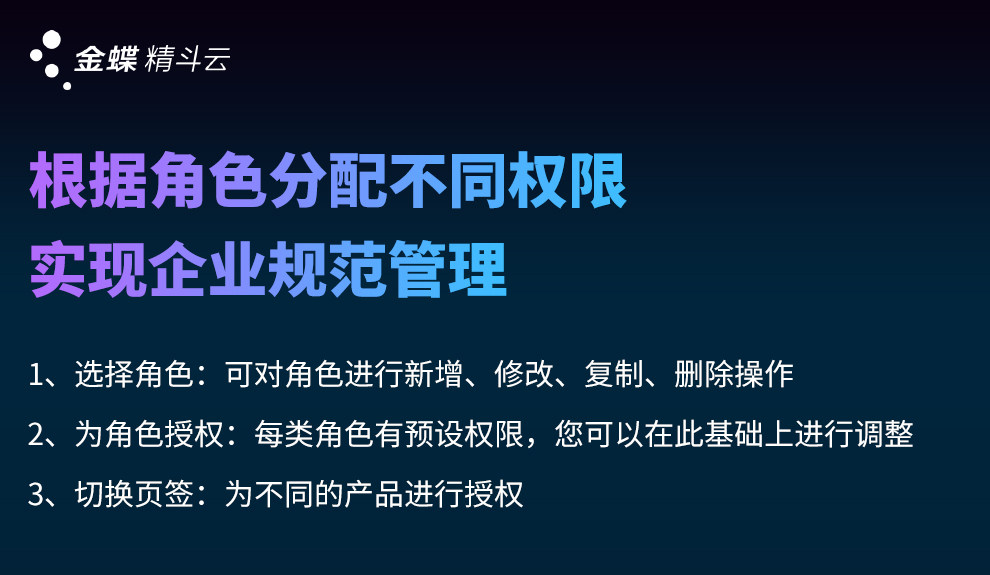 金蝶 精斗云

根据角色分配不同权限
实现企业规范管理

1、选择角色：可对角色进行新增、修改、复制、删除操作

2、为角色授权：每类角色有预设权限，您可以在此基础上进行调整

3、切换页签：为不同的产品进行授权